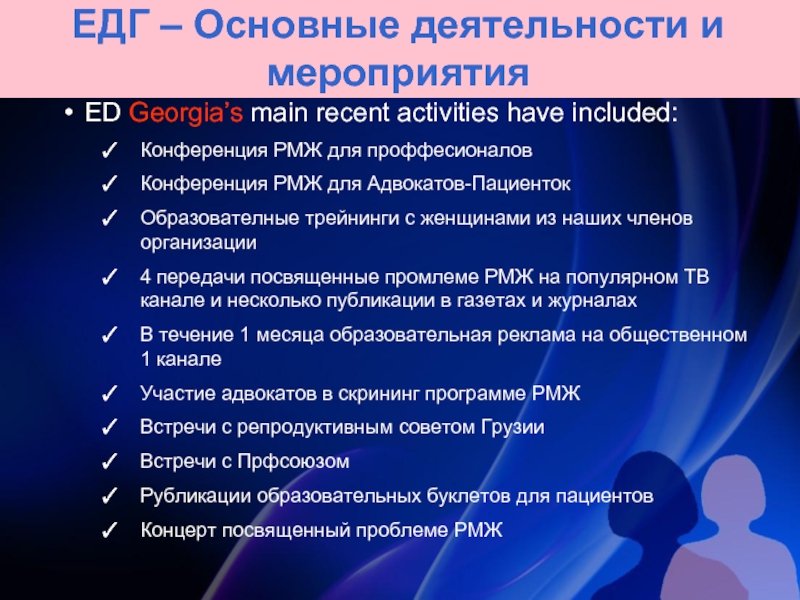 ЕДГ – Основные деятельности и мероприятия

• ED Georgia's main recent activities have included:

✓ Конференция РМЖ для проффесионалов
✓ Конференция РМЖ для Адвокатов-Пациенток
✓ Образователные трейнинги с женщинами из наших членов организации
✓ 4 передачи посвященные промлеме РМЖ на популярном ТВ канале и несколько публикации в газетах и журналах
✓ В течение 1 месяца образовательная реклама на общественном 1 канале
✓ Участие адвокатов в скрининг программе РМЖ
✓ Встречи с репродуктивным советом Грузии
✓ Встречи с Прфсоюзом
✓ Рубликации образовательных буклетов для пациентов
✓ Концерт посвященный проблеме РМЖ